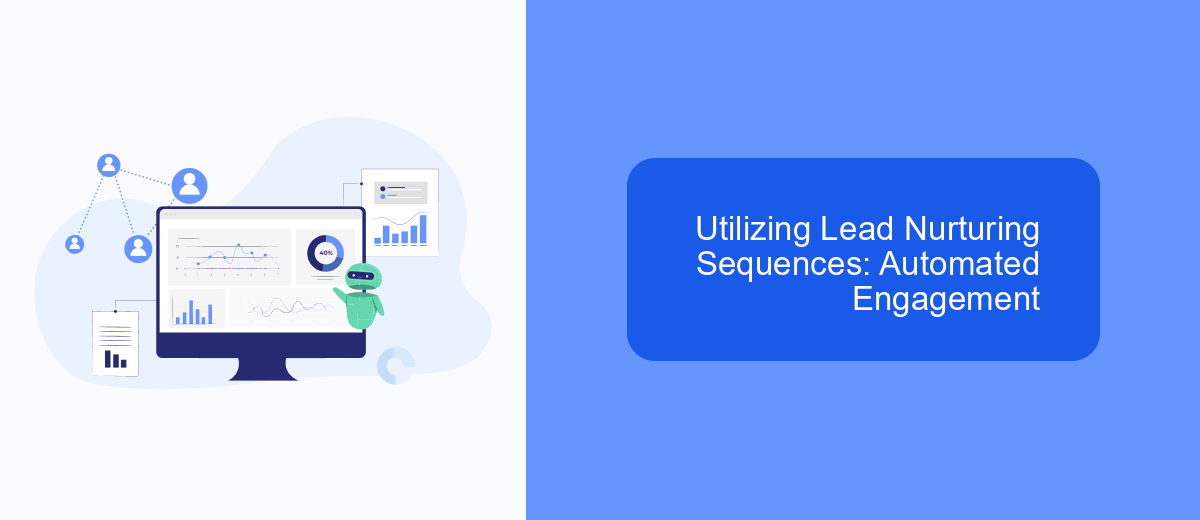 40%

Utilizing Lead Nurturing Sequences: Automated Engagement